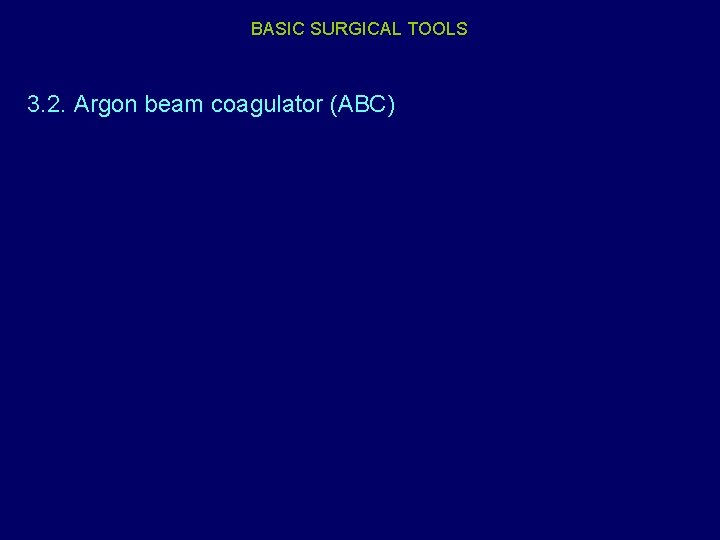 BASIC SURGICAL TOOLS

3.2. Argon beam coagulator (ABC)